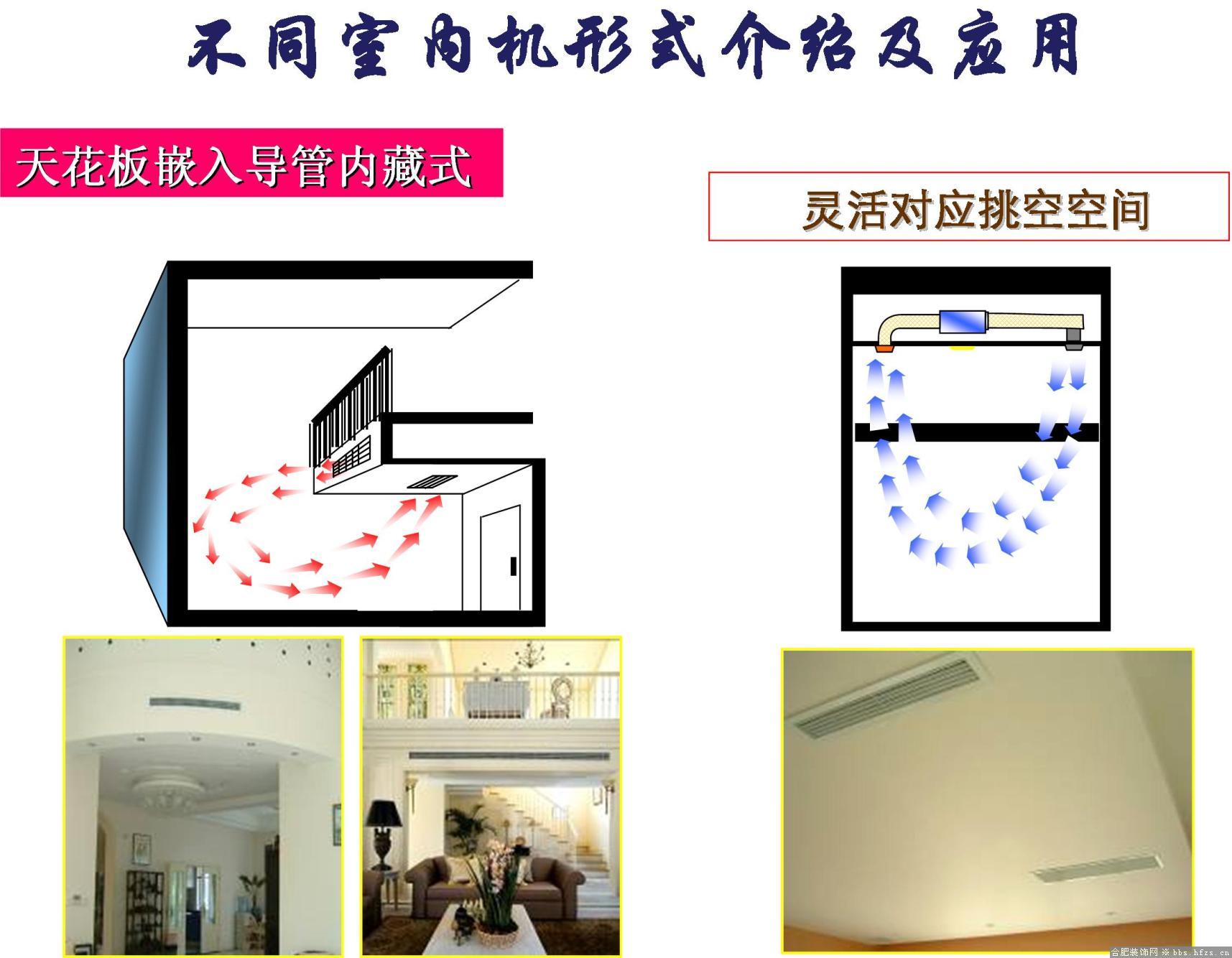 不同室内机形式介绍及应用

天花板嵌入导管内藏式

灵活对应挑空空间

合肥装饰网 ※ bbs.hfzs.cn